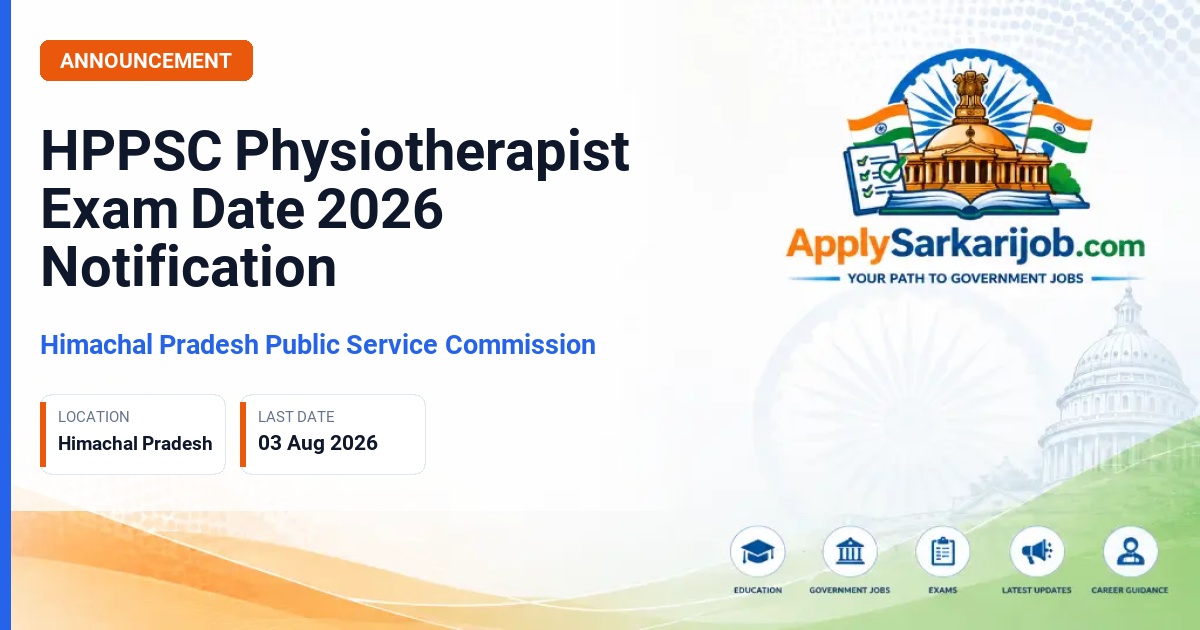 ANNOUNCEMENT

HPPSC Physiotherapist Exam Date 2026 Notification

Himachal Pradesh Public Service Commission

LOCATION
Himachal Pradesh

LAST DATE
03 Aug 2026

ApplySarkarijob.com
YOUR PATH TO GOVERNMENT JOBS

EDUCATION
GOVERNMENT JOBS
EXAMS
LATEST UPDATES
CAREER GUIDANCE